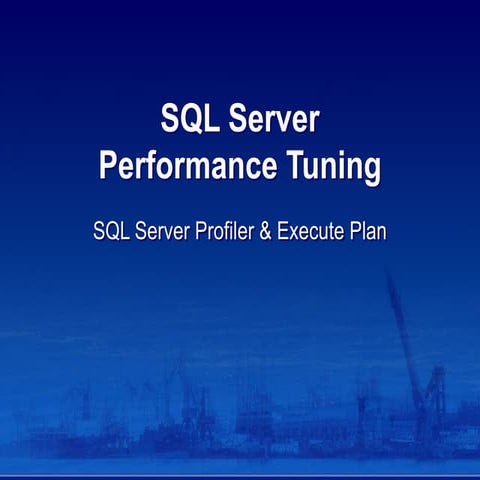 SQL Server
Performance Tuning

SQL Server Profiler & Execute Plan